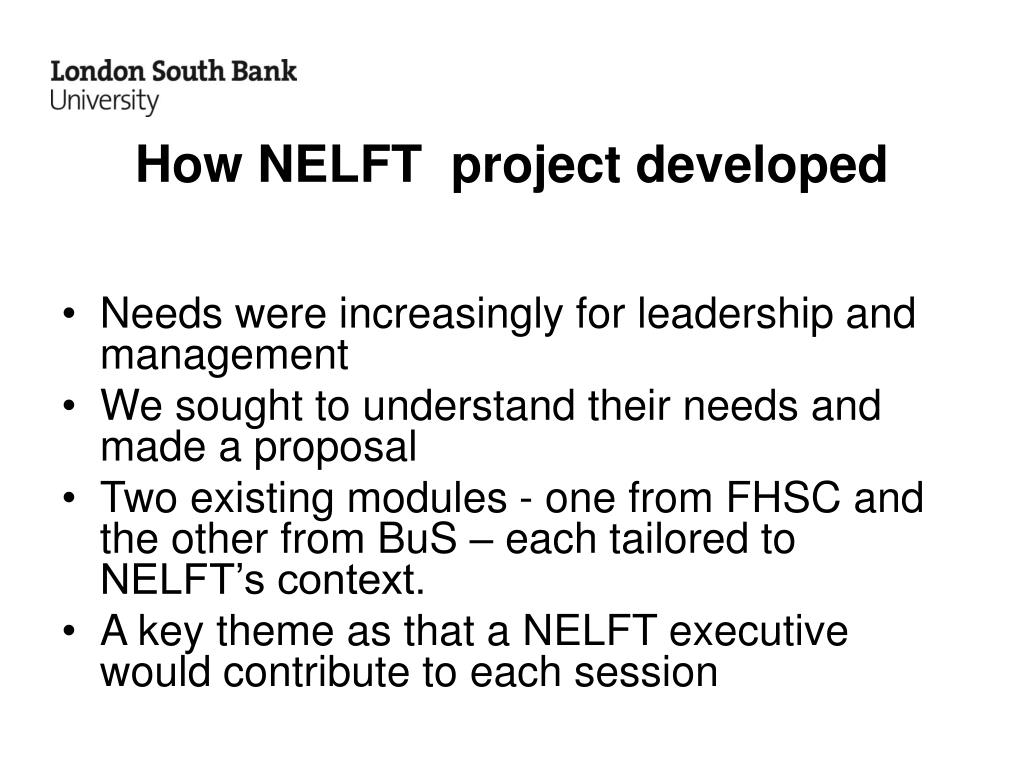 London South Bank
University

How NELFT  project developed

• Needs were increasingly for leadership and management
• We sought to understand their needs and made a proposal
• Two existing modules - one from FHSC and the other from BuS – each tailored to NELFT’s context.
• A key theme as that a NELFT executive would contribute to each session